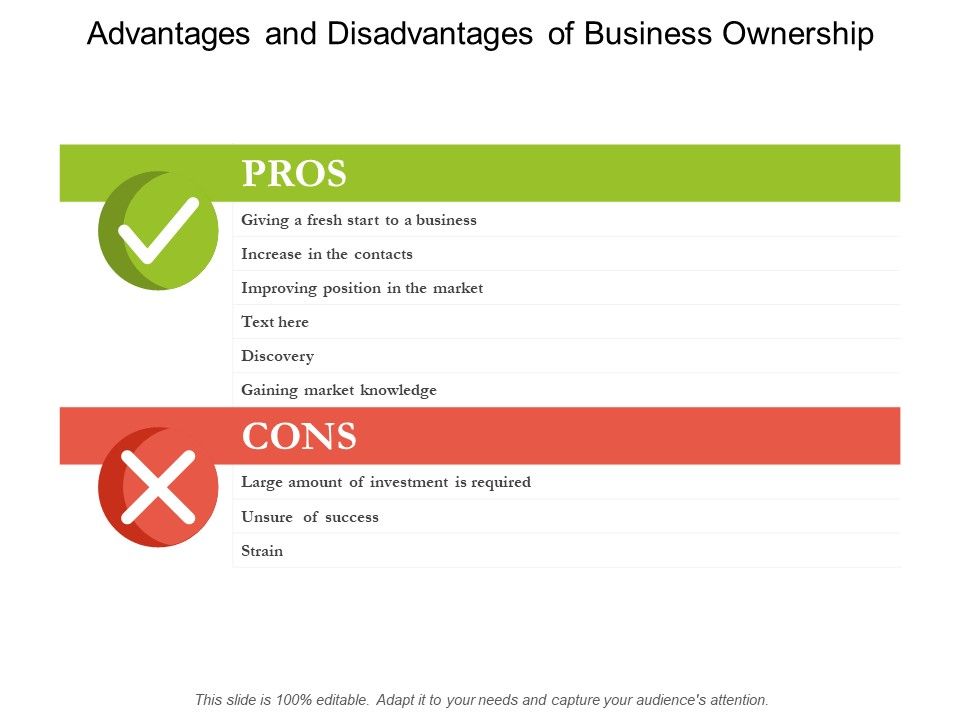 Advantages and Disadvantages of Business Ownership

PROS

Giving a fresh start to a business

Increase in the contacts

Improving position in the market

Text here

Discovery

Gaining market knowledge

CONS

Large amount of investment is required

Unsure of success

Strain

This slide is 100% editable. Adapt it to your needs and capture your audience's attention.